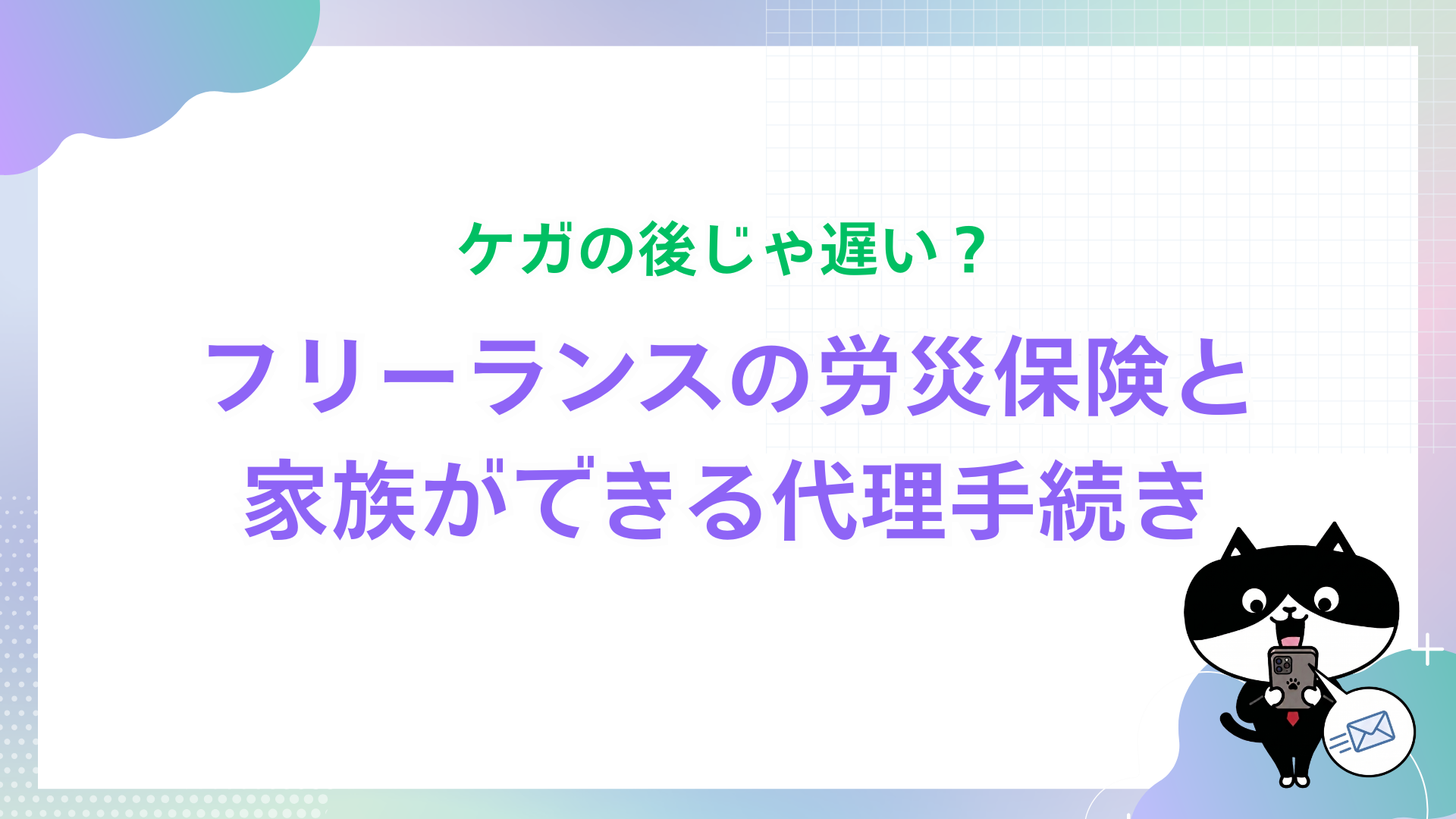 ケガの後じゃ遅い？

フリーランスの労災保険と家族ができる代理手続き